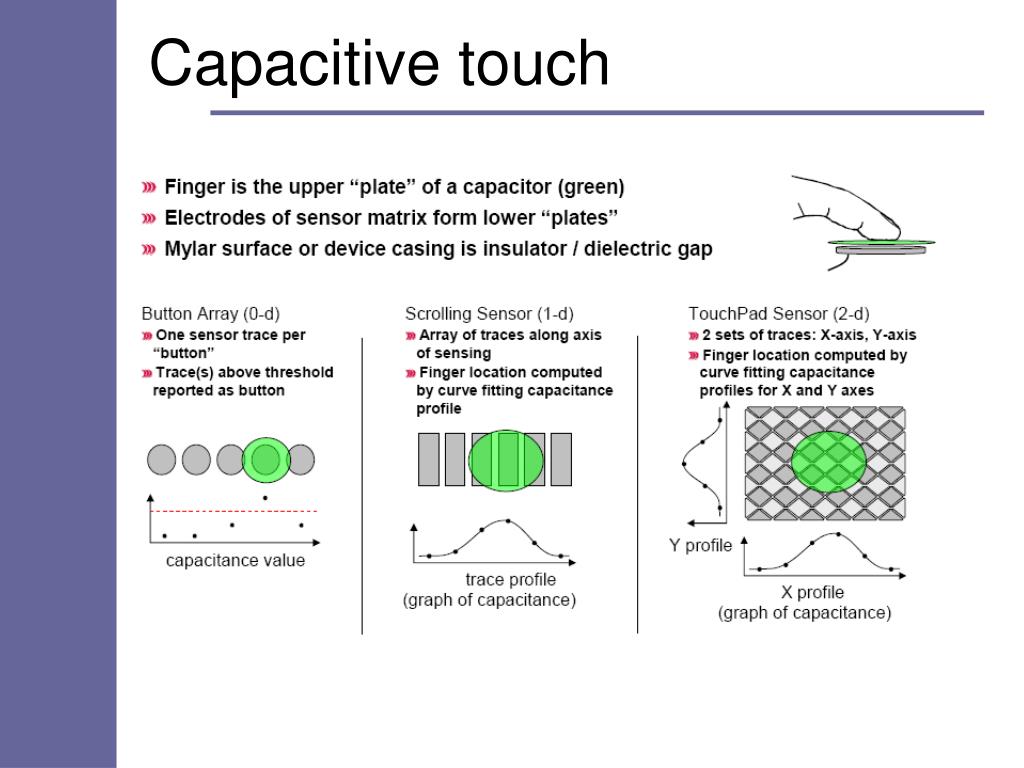 Capacitive touch

» Finger is the upper “plate” of a capacitor (green)
» Electrodes of sensor matrix form lower “plates”
» Mylar surface or device casing is insulator / dielectric gap

Button Array (0-d)
» One sensor trace per “button”
» Trace(s) above threshold reported as button

capacitance value

Scrolling Sensor (1-d)
» Array of traces along axis of sensing
» Finger location computed by curve fitting capacitance profile

trace profile
(graph of capacitance)

TouchPad Sensor (2-d)
» 2 sets of traces: X-axis, Y-axis
» Finger location computed by curve fitting capacitance profiles for X and Y axes

Y profile

X profile
(graph of capacitance)